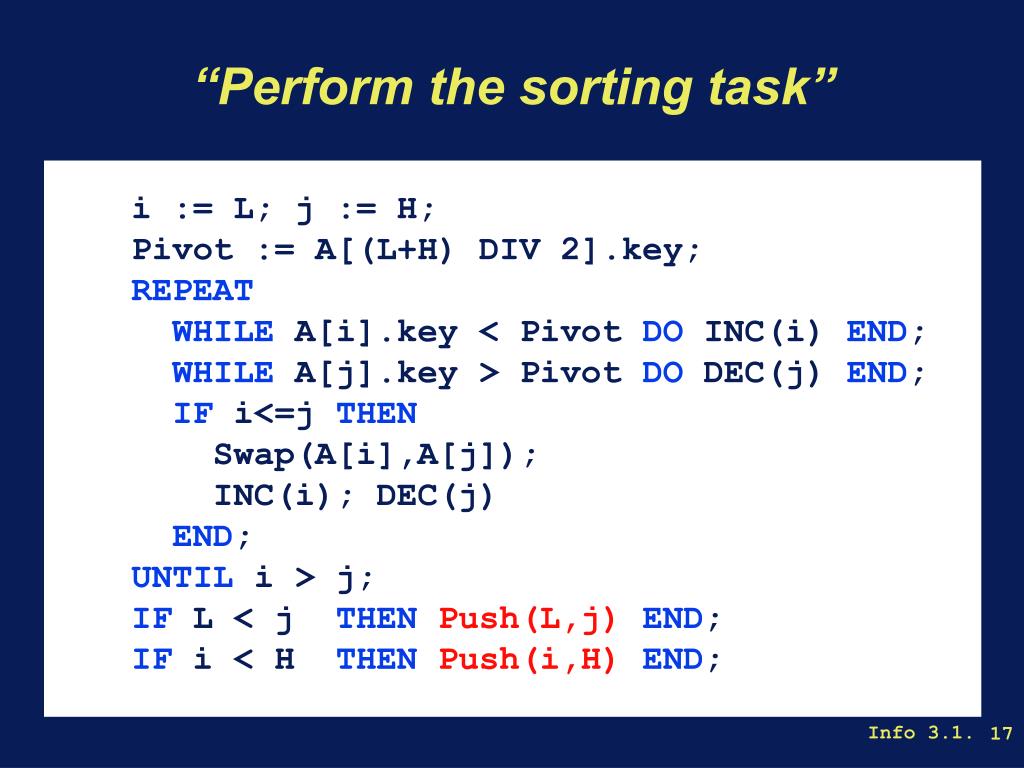 “Perform the sorting task”

i := L; j := H;
Pivot := A[(L+H) DIV 2].key;
REPEAT
  WHILE A[i].key < Pivot DO INC(i) END;
  WHILE A[j].key > Pivot DO DEC(j) END;
  IF i<=j THEN
    Swap(A[i],A[j]);
    INC(i); DEC(j)
  END;
UNTIL i > j;
IF L < j  THEN Push(L,j) END;
IF i < H  THEN Push(i,H) END;

Info 3.1. 17